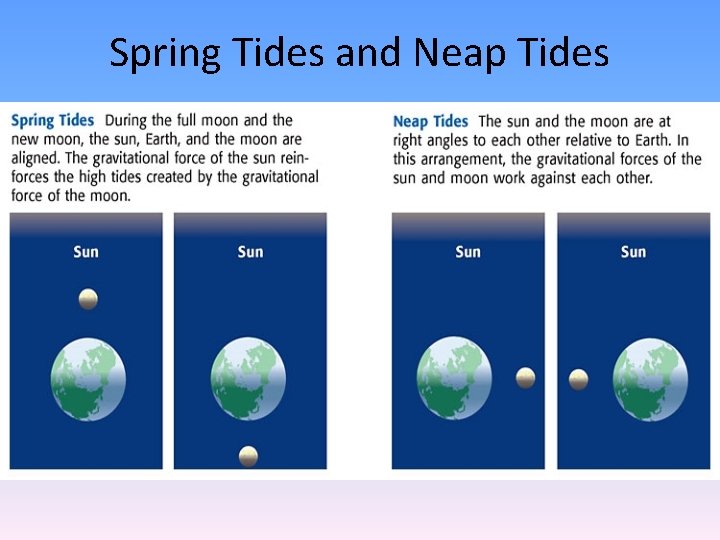 Spring Tides and Neap Tides

Spring Tides During the full moon and the new moon, the sun, Earth, and the moon are aligned. The gravitational force of the sun reinforces the high tides created by the gravitational force of the moon.

Sun

Sun

Neap Tides The sun and the moon are at right angles to each other relative to Earth. In this arrangement, the gravitational forces of the sun and moon work against each other.

Sun

Sun